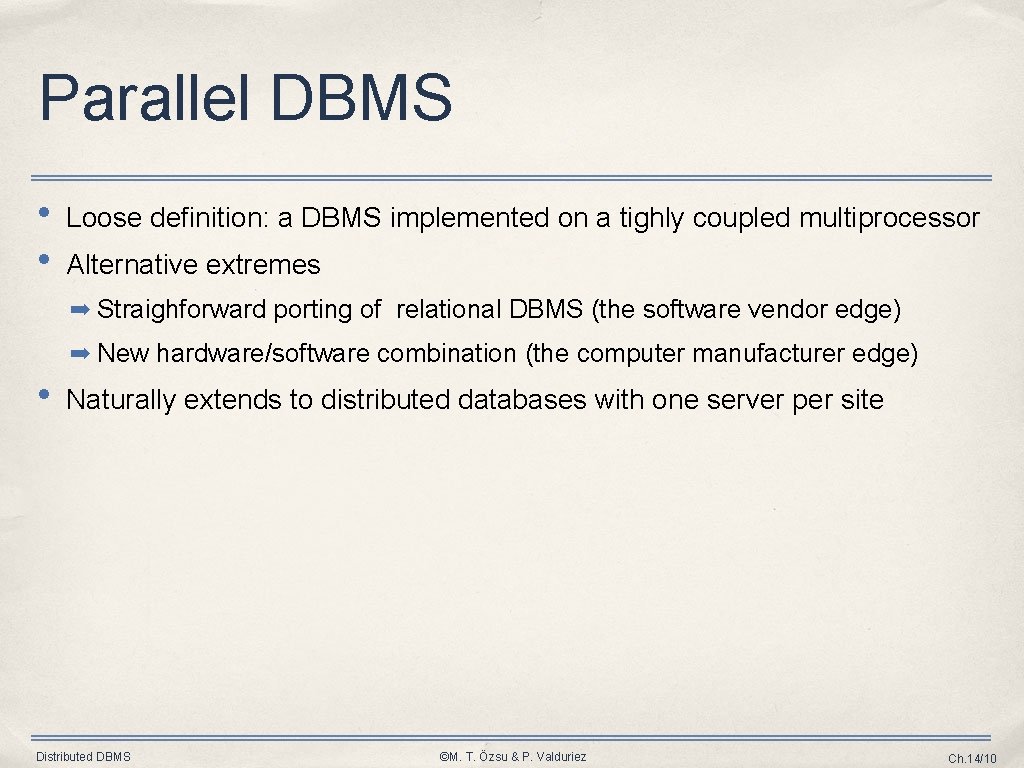 Parallel DBMS

• Loose definition: a DBMS implemented on a tighly coupled multiprocessor

• Alternative extremes

➡ Straighforward porting of relational DBMS (the software vendor edge)

➡ New hardware/software combination (the computer manufacturer edge)

• Naturally extends to distributed databases with one server per site

Distributed DBMS

©M. T. Özsu & P. Valduriez

Ch.14/10